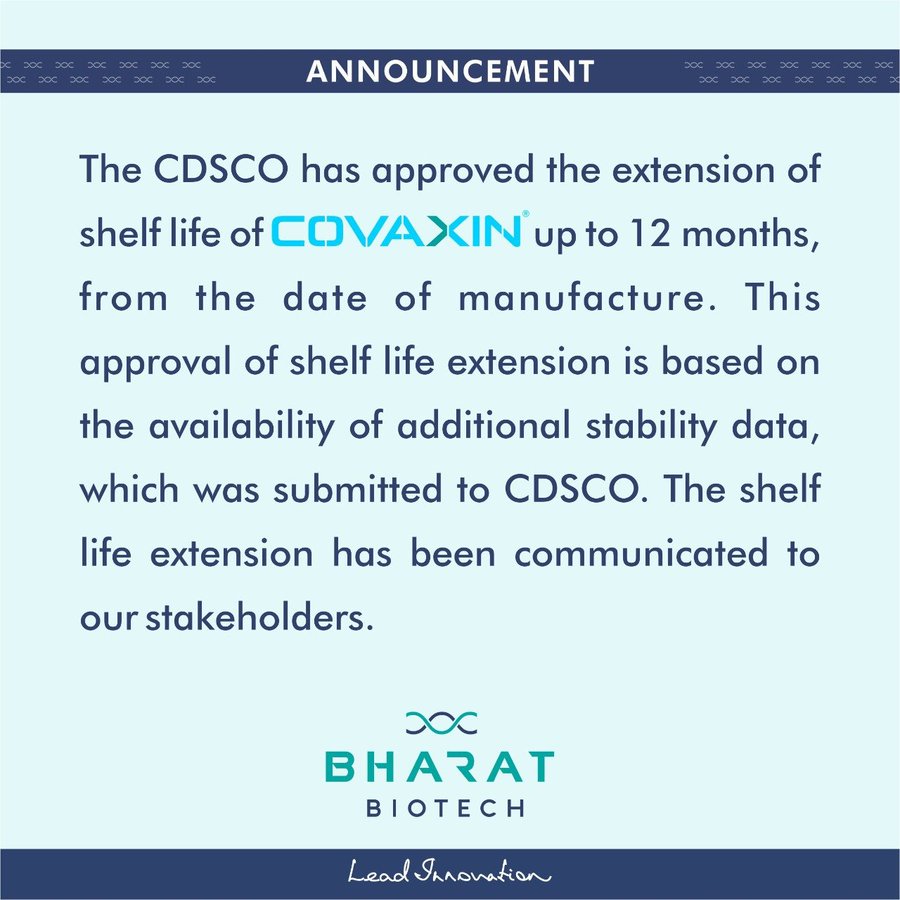 ANNOUNCEMENT

The CDSCO has approved the extension of shelf life of COVAXIN® up to 12 months, from the date of manufacture. This approval of shelf life extension is based on the availability of additional stability data, which was submitted to CDSCO. The shelf life extension has been communicated to our stakeholders.

BHARAT
BIOTECH

Lead Innovation